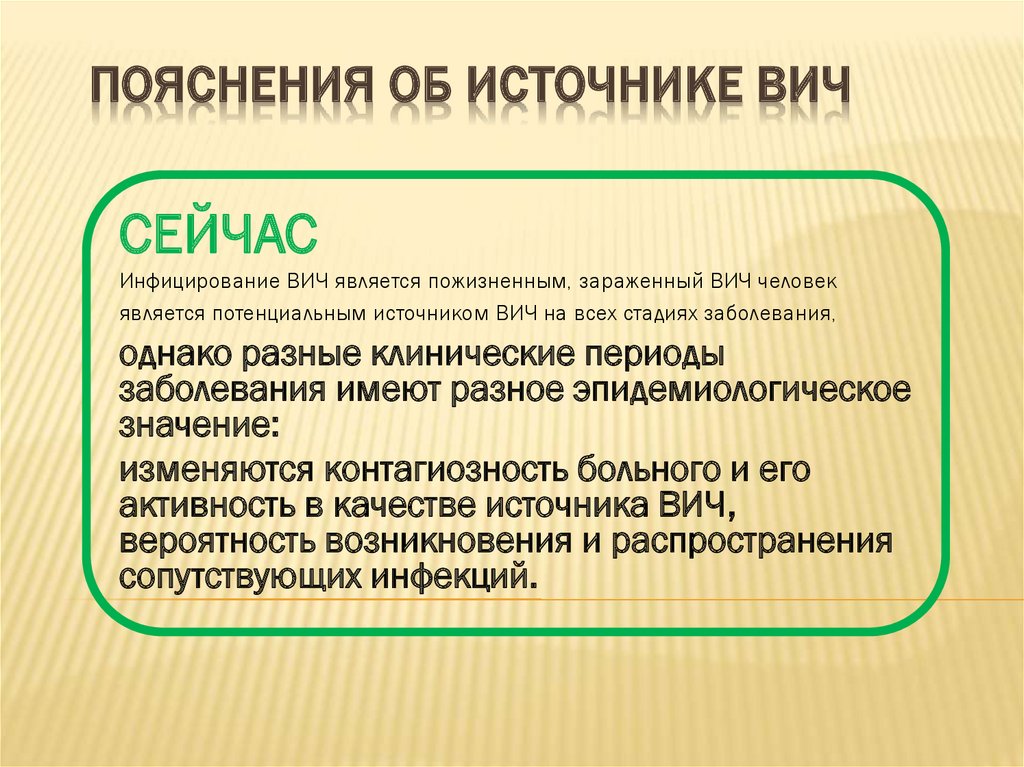 ПОЯСНЕНИЯ ОБ ИСТОЧНИКЕ ВИЧ

СЕЙЧАС

Инфицирование ВИЧ является пожизненным, зараженный ВИЧ человек является потенциальным источником ВИЧ на всех стадиях заболевания,

однако разные клинические периоды заболевания имеют разное эпидемиологическое значение:

изменяются контагиозность больного и его активность в качестве источника ВИЧ, вероятность возникновения и распространения сопутствующих инфекций.